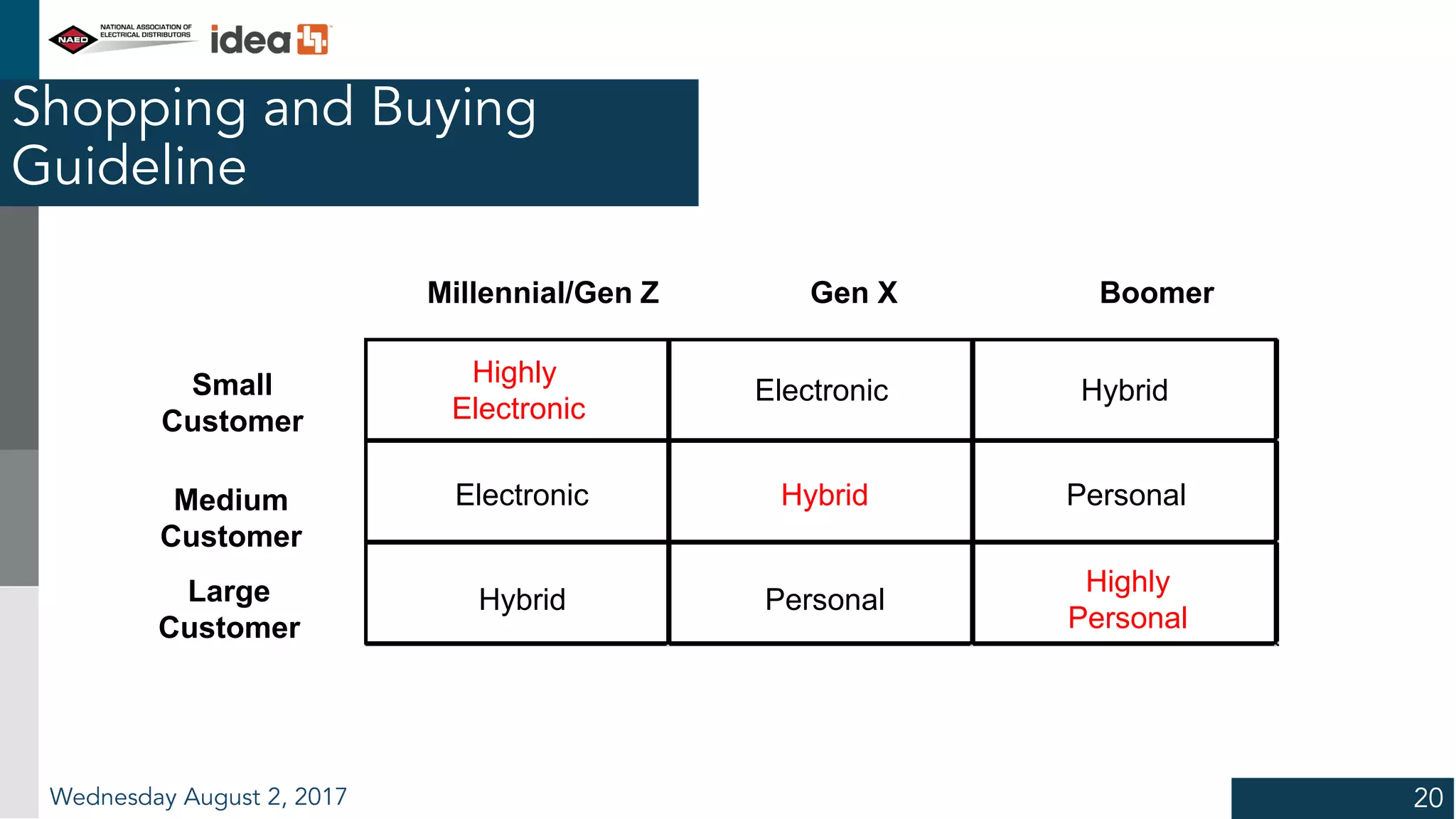 NAED NATIONAL ASSOCIATION OF ELECTRICAL DISTRIBUTORS idea

Shopping and Buying Guideline

| | Millennial/Gen Z | Gen X | Boomer |
|---|---|---|---|
| Small Customer | Highly Electronic | Electronic | Hybrid |
| Medium Customer | Electronic | Hybrid | Personal |
| Large Customer | Hybrid | Personal | Highly Personal |

Wednesday August 2, 2017

20